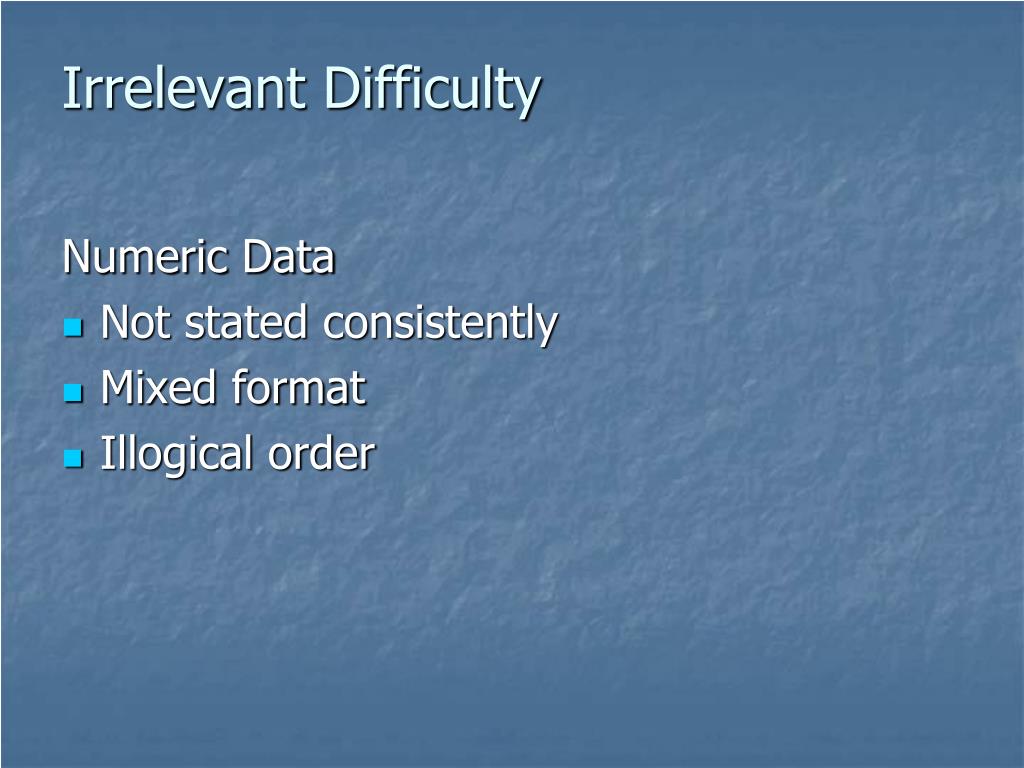 Irrelevant Difficulty

Numeric Data
- Not stated consistently
- Mixed format
- Illogical order